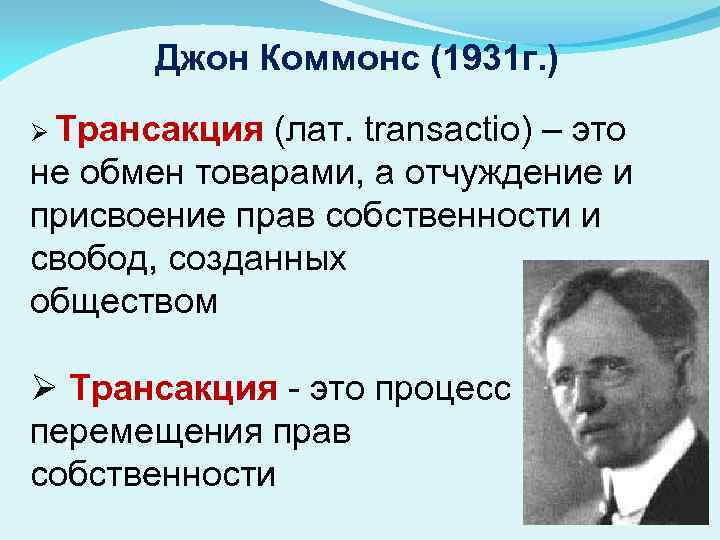 Джон Коммонс (1931г.)

➢ Трансакция (лат. transactio) – это не обмен товарами, а отчуждение и присвоение прав собственности и свобод, созданных обществом

➢ Трансакция - это процесс перемещения прав собственности